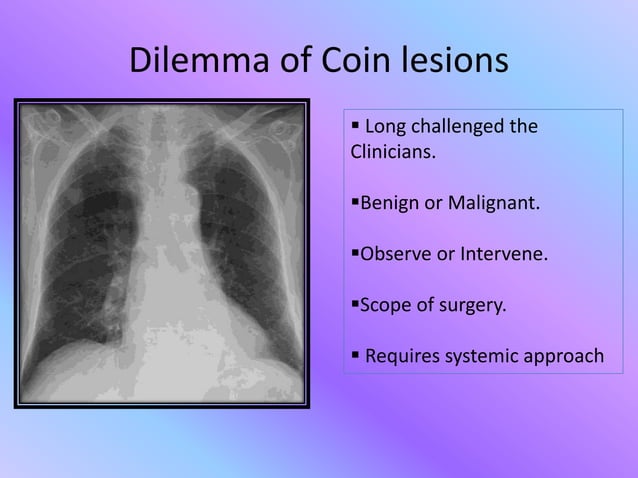 Dilemma of Coin lesions

▪ Long challenged the Clinicians.

▪Benign or Malignant.

▪Observe or Intervene.

▪Scope of surgery.

▪ Requires systemic approach